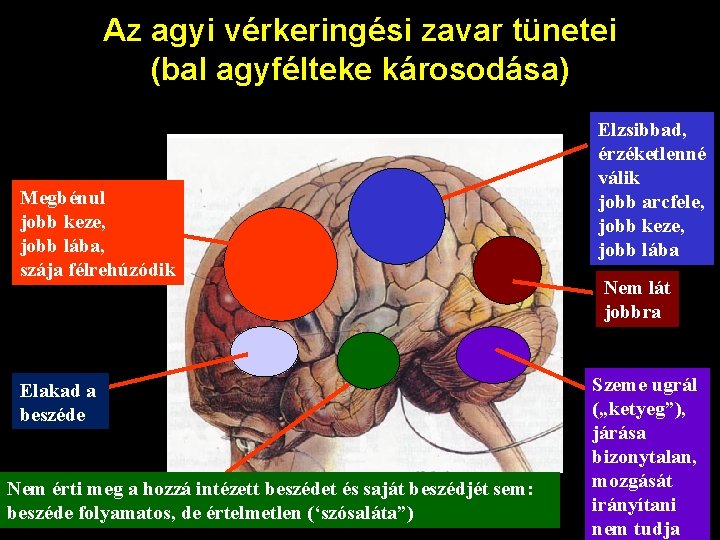 Az agyi vérkeringési zavar tünetei
(bal agyfélteke károsodása)

Megbénul
jobb keze,
jobb lába,
szája félrehúzódik

Elzsibbad,
érzéketlenné
válik
jobb arcfele,
jobb keze,
jobb lába

Nem lát
jobbra

Elakad a
beszéde

Szeme ugrál
(„ketyeg”),
járása
bizonytalan,
mozgását
irányítani
nem tudja

Nem érti meg a hozzá intézett beszédet és saját beszédjét sem:
beszéde folyamatos, de értelmetlen (‘szósaláta”)